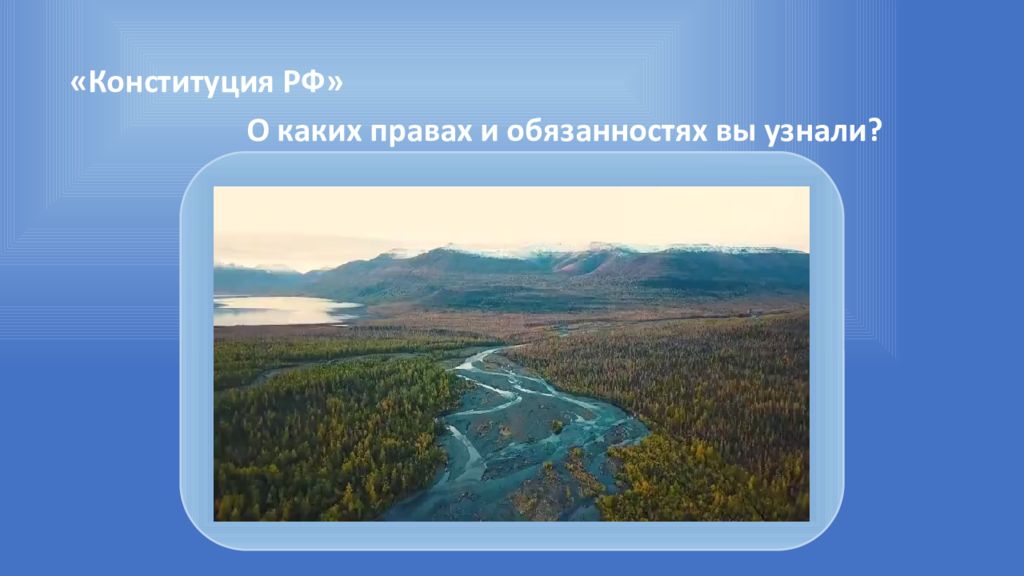 «Конституция РФ»

О каких правах и обязанностях вы узнали?